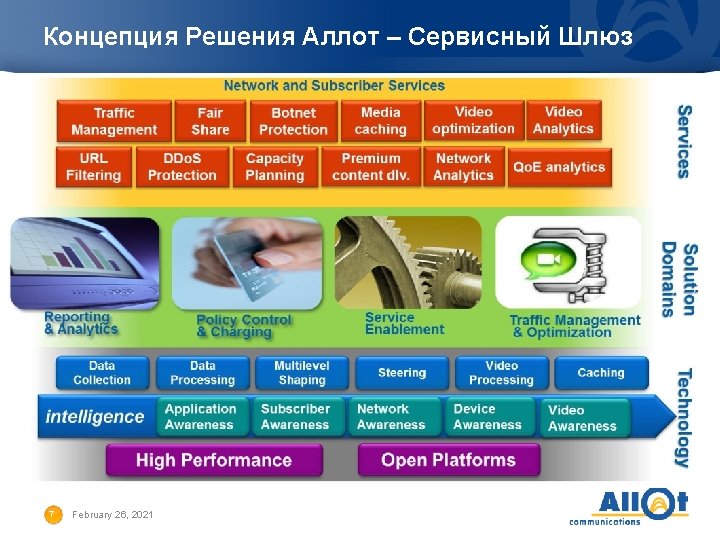 Концепция Решения Аллот – Сервисный Шлюз

Network and Subscriber Services

Traffic Management
Fair Share
Botnet Protection
Media caching
Video optimization
Video Analytics
URL Filtering
DDoS Protection
Capacity Planning
Premium content dlv.
Network Analytics
QoE analytics

Services

Reporting & Analytics
Policy Control & Charging
Service Enablement
Traffic Management & Optimization

Solution Domains

Data Collection
Data Processing
Multilevel Shaping
Steering
Video Processing
Caching

intelligence
Application Awareness
Subscriber Awareness
Network Awareness
Device Awareness
Video Awareness

High Performance
Open Platforms

Technology

7 February 26, 2021

Allot communications